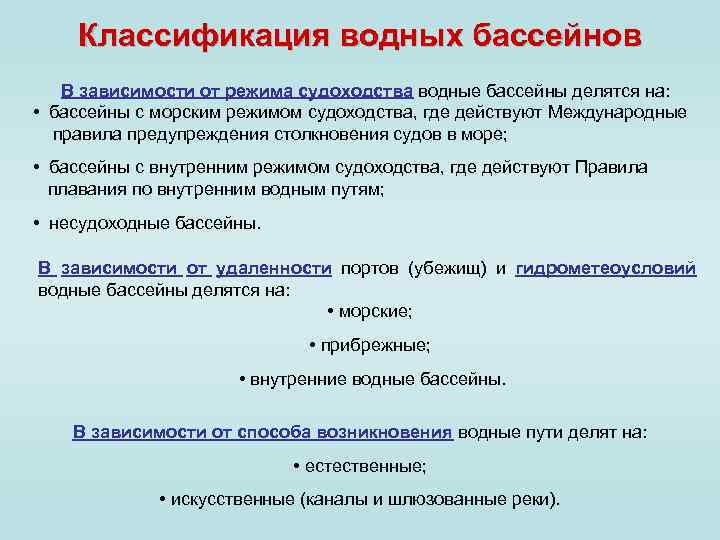 Классификация водных бассейнов

В зависимости от режима судоходства водные бассейны делятся на:
• бассейны с морским режимом судоходства, где действуют Международные правила предупреждения столкновения судов в море;
• бассейны с внутренним режимом судоходства, где действуют Правила плавания по внутренним водным путям;
• несудоходные бассейны.

В зависимости от удаленности портов (убежищ) и гидрометеоусловий водные бассейны делятся на:
• морские;
• прибрежные;
• внутренние водные бассейны.

В зависимости от способа возникновения водные пути делят на:
• естественные;
• искусственные (каналы и шлюзованные реки).